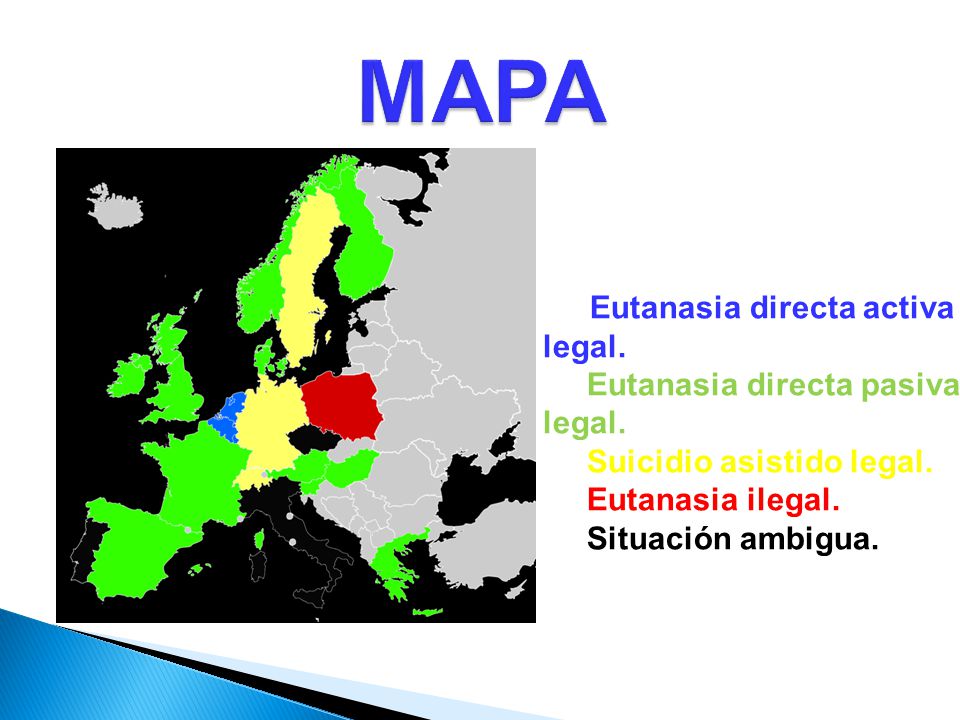 MAPA

Eutanasia directa activa legal.

Eutanasia directa pasiva legal.

Suicidio asistido legal.

Eutanasia ilegal.

Situación ambigua.